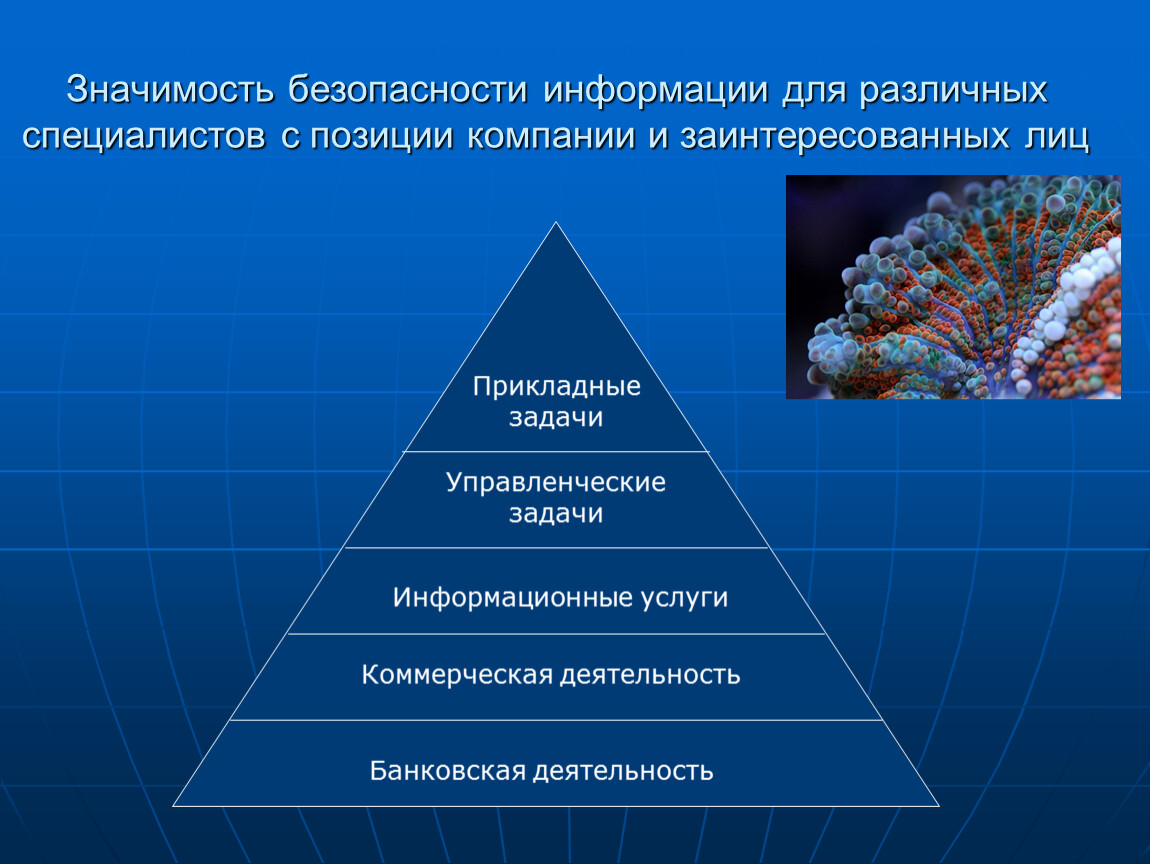 Значимость безопасности информации для различных специалистов с позиции компании и заинтересованных лиц

Прикладные задачи

Управленческие задачи

Информационные услуги

Коммерческая деятельность

Банковская деятельность